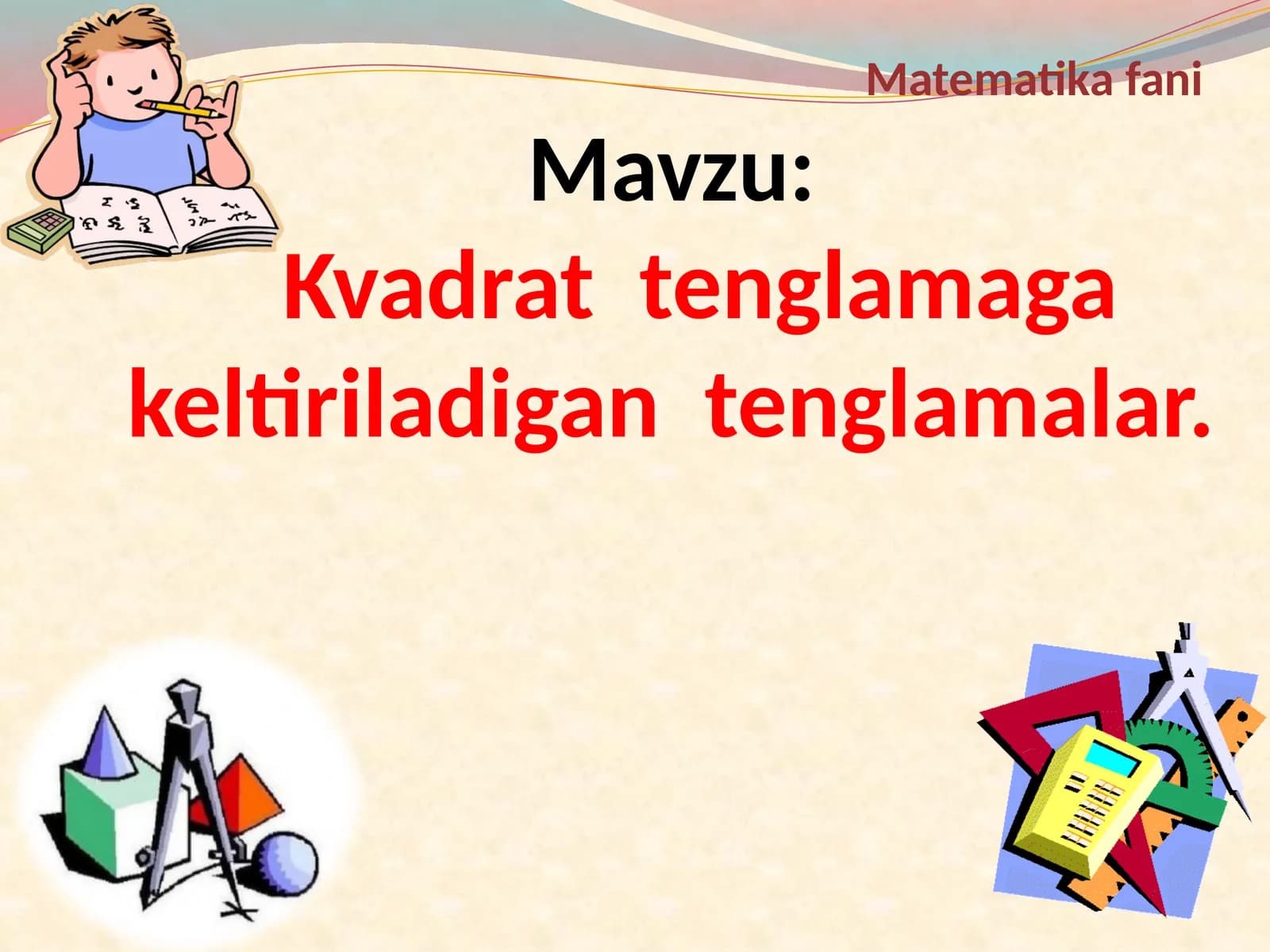 Matematika fani

Mavzu:

Kvadrat tenglamaga keltiriladigan tenglamalar.